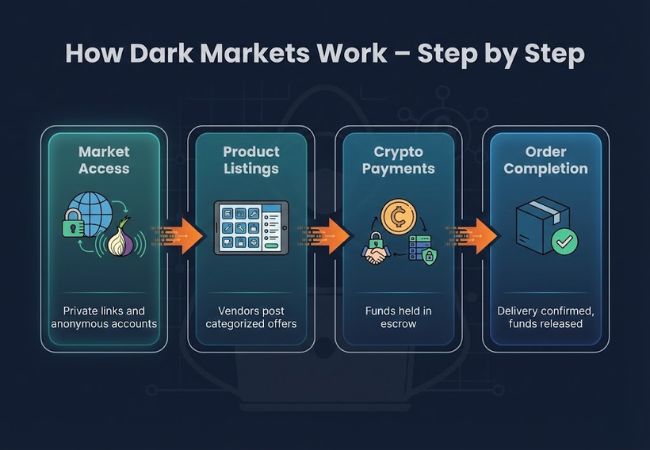 How Dark Markets Work – Step by Step

Market Access

Private links and anonymous accounts

Product Listings

Vendors post categorized offers

Crypto Payments

Funds held in escrow

Order Completion

Delivery confirmed, funds released